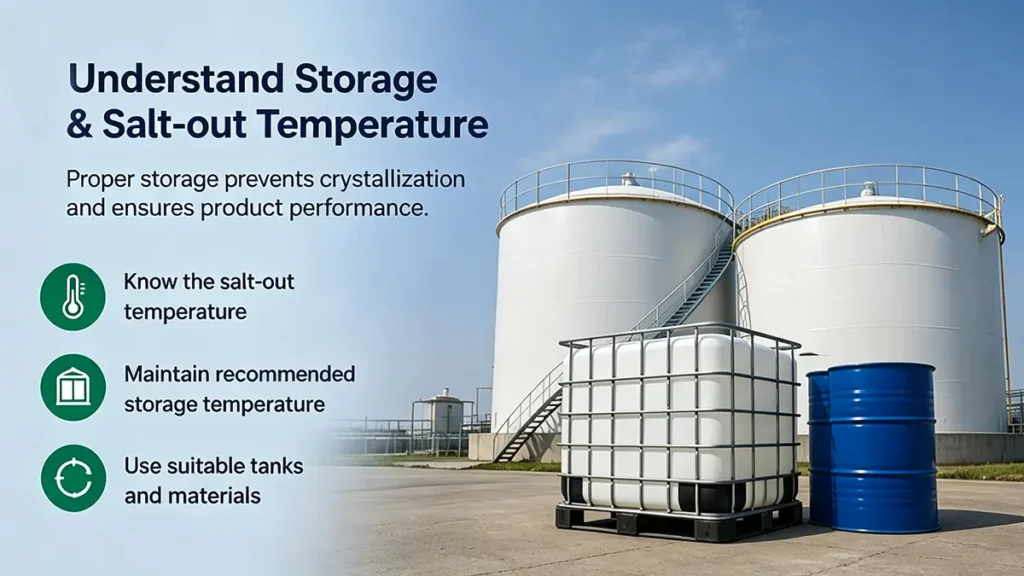 Understand Storage & Salt-out Temperature

Proper storage prevents crystallization and ensures product performance.

Know the salt-out temperature

Maintain recommended storage temperature

Use suitable tanks and materials